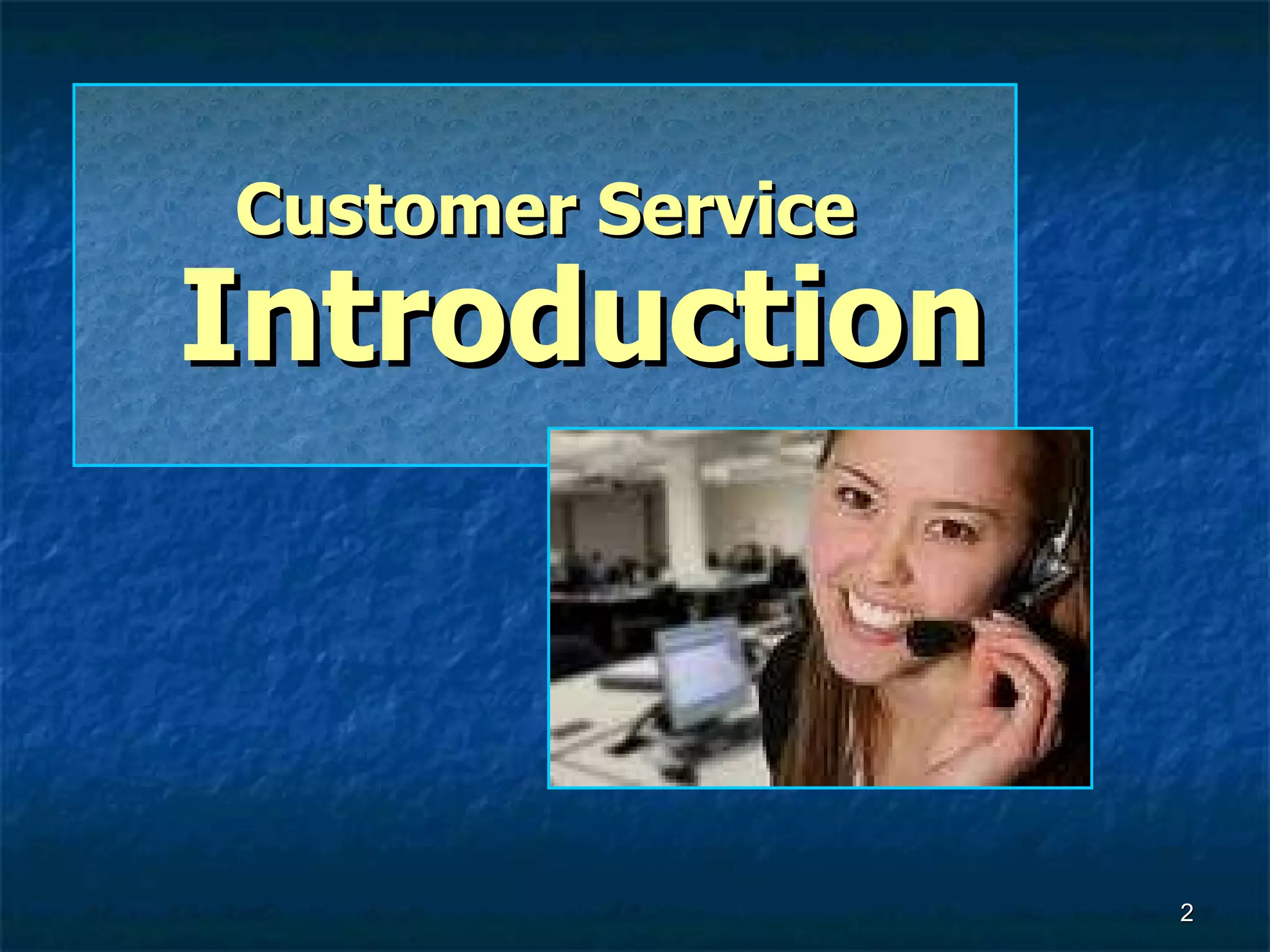 Customer Service
Introduction

2